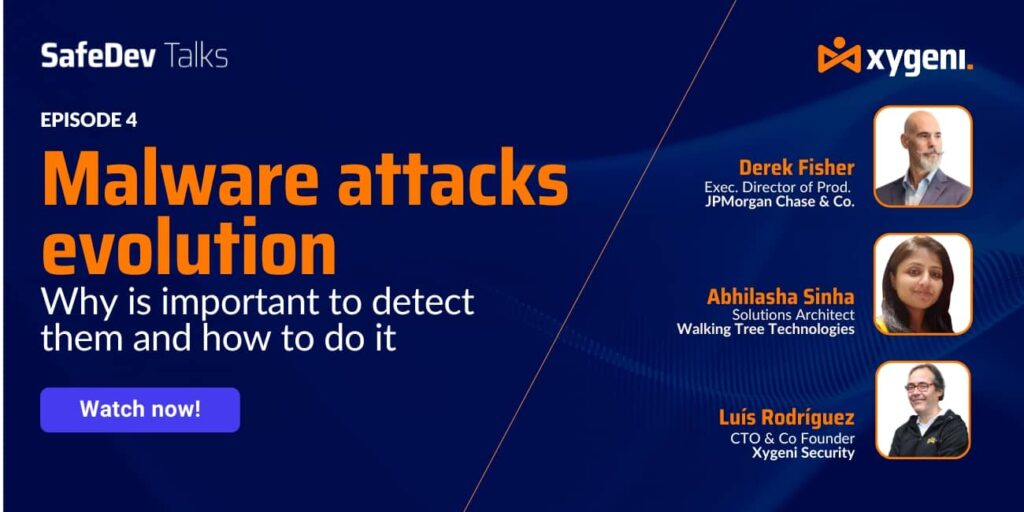 SafeDev Talks

EPISODE 4

Malware attacks evolution

Why is important to detect them and how to do it

Watch now!

xygeni.

Derek Fisher
Exec. Director of Prod.
JPMorgan Chase & Co.

Abhilasha Sinha
Solutions Architect
Walking Tree Technologies

Luís Rodríguez
CTO & Co Founder
Xygeni Security